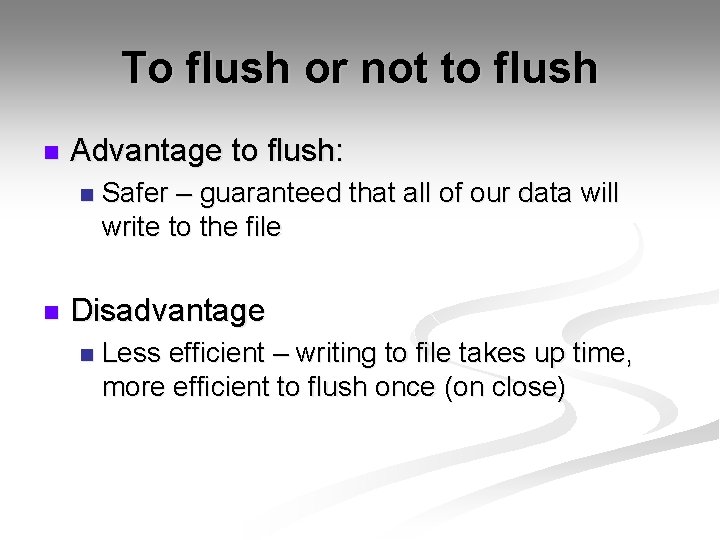 To flush or not to flush

Advantage to flush:

Safer – guaranteed that all of our data will write to the file

Disadvantage

Less efficient – writing to file takes up time, more efficient to flush once (on close)